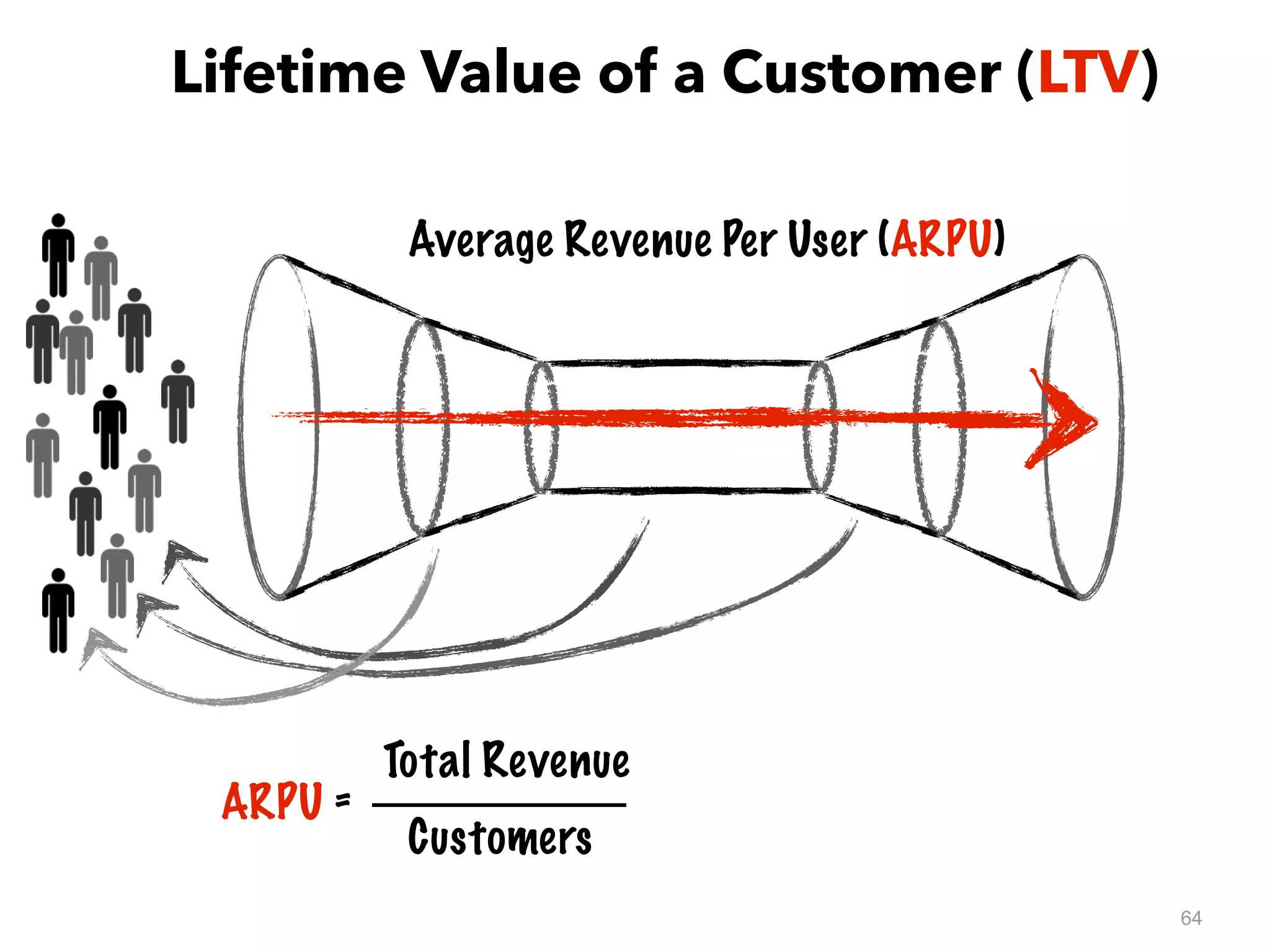 Lifetime Value of a Customer (LTV)

Average Revenue Per User (ARPU)

$ARPU = \frac{\text{Total Revenue}}{\text{Customers}}$

64